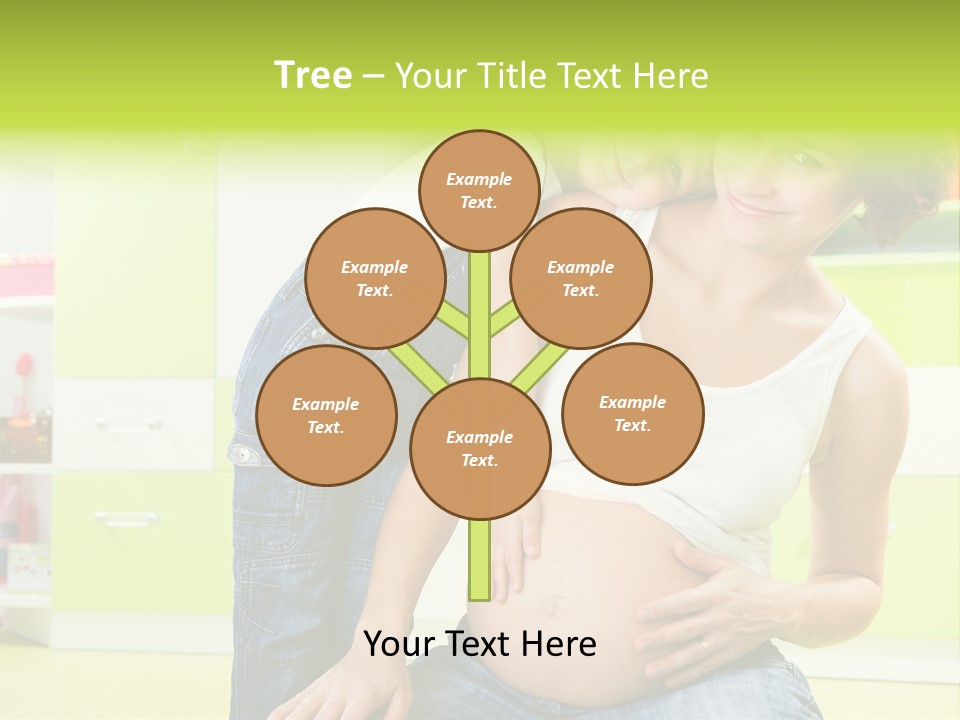 Tree – Your Title Text Here

Example Text.

Example Text.

Example Text.

Example Text.

Example Text.

Example Text.

Your Text Here